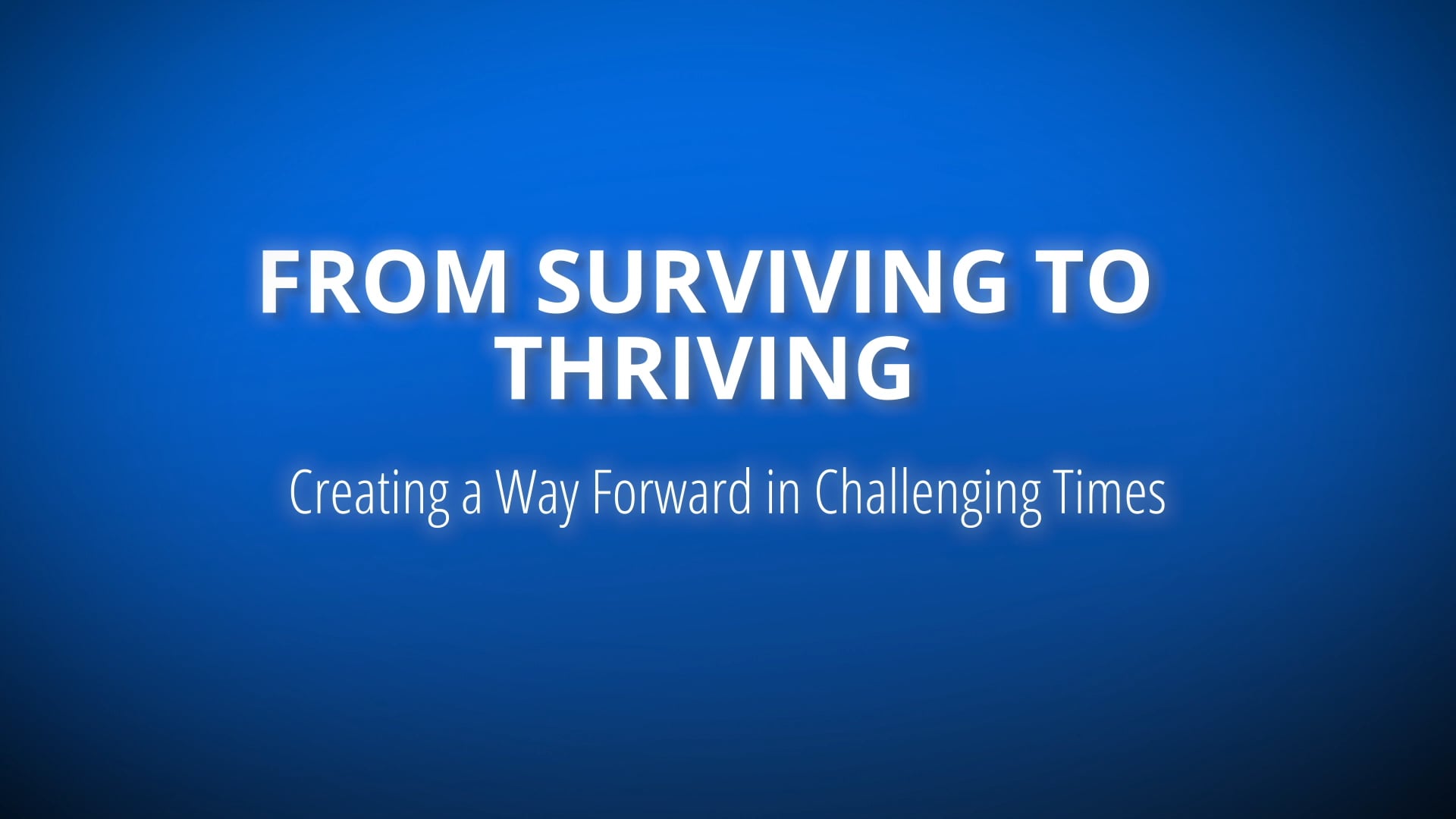 FROM SURVIVING TO THRIVING

Creating a Way Forward in Challenging Times